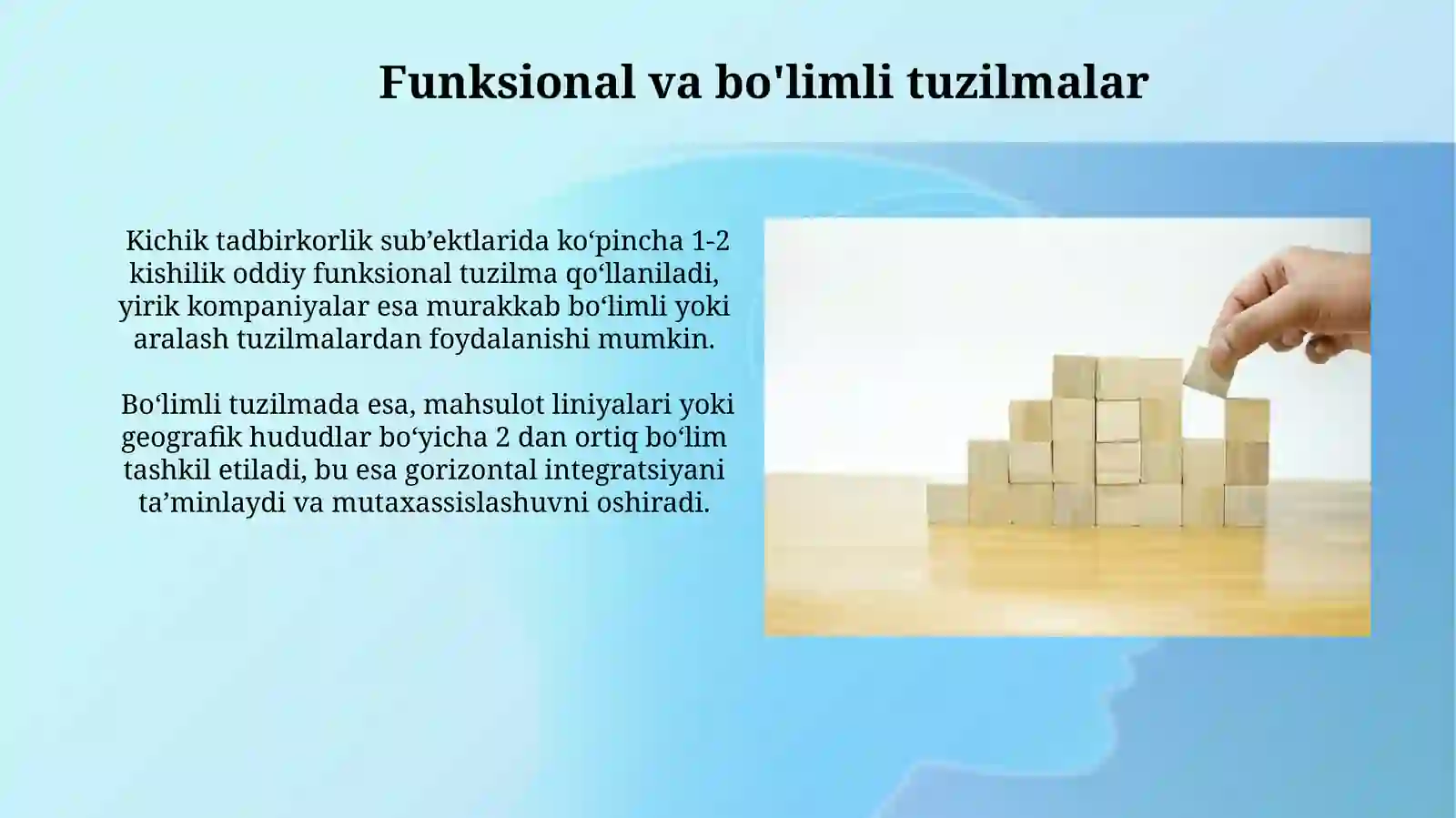 Funksional va bo'limli tuzilmalar

Kichik tadbirkorlik sub’ektlarida ko‘pincha 1-2 kishilik oddiy funksional tuzilma qo‘llaniladi, yirik kompaniyalar esa murakkab bo‘limli yoki aralash tuzilmalardan foydalanishi mumkin.

Bo‘limli tuzilmada esa, mahsulot liniyalari yoki geografik hududlar bo‘yicha 2 dan ortiq bo‘lim tashkil etiladi, bu esa gorizontal integratsiyani ta’minlaydi va mutaxassislashuvni oshiradi.